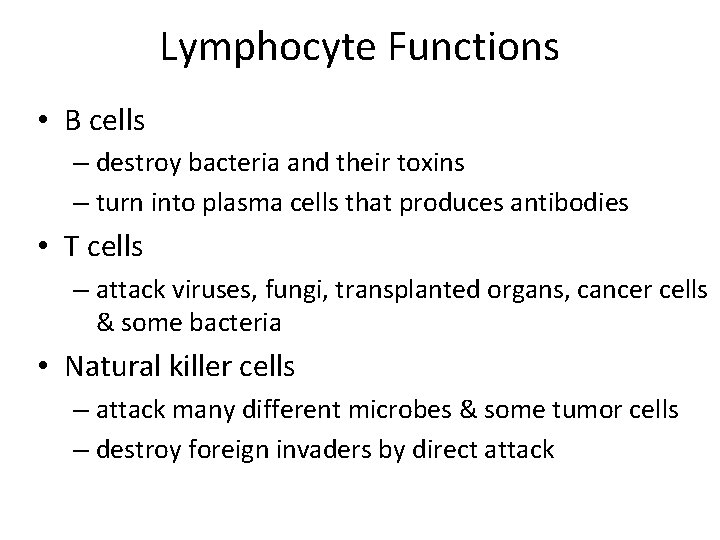 Lymphocyte Functions

• B cells
– destroy bacteria and their toxins
– turn into plasma cells that produces antibodies
• T cells
– attack viruses, fungi, transplanted organs, cancer cells & some bacteria
• Natural killer cells
– attack many different microbes & some tumor cells
– destroy foreign invaders by direct attack